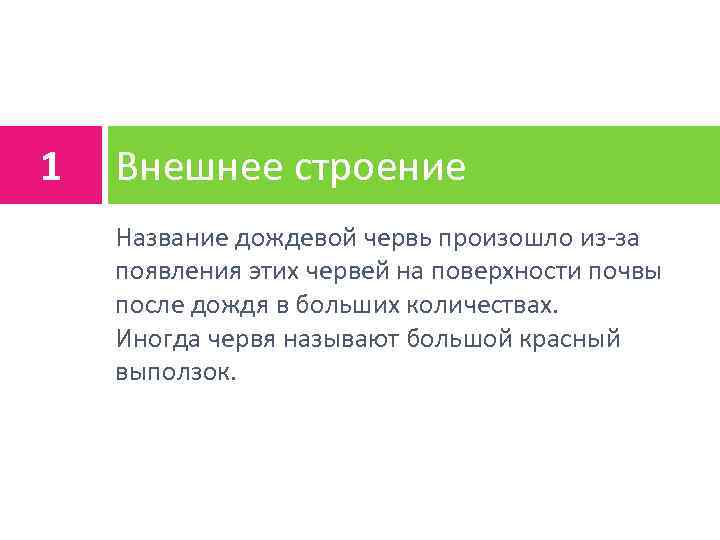 1

Внешнее строение

Название дождевой червь произошло из-за появления этих червей на поверхности почвы после дождя в больших количествах. Иногда червя называют большой красный выползок.